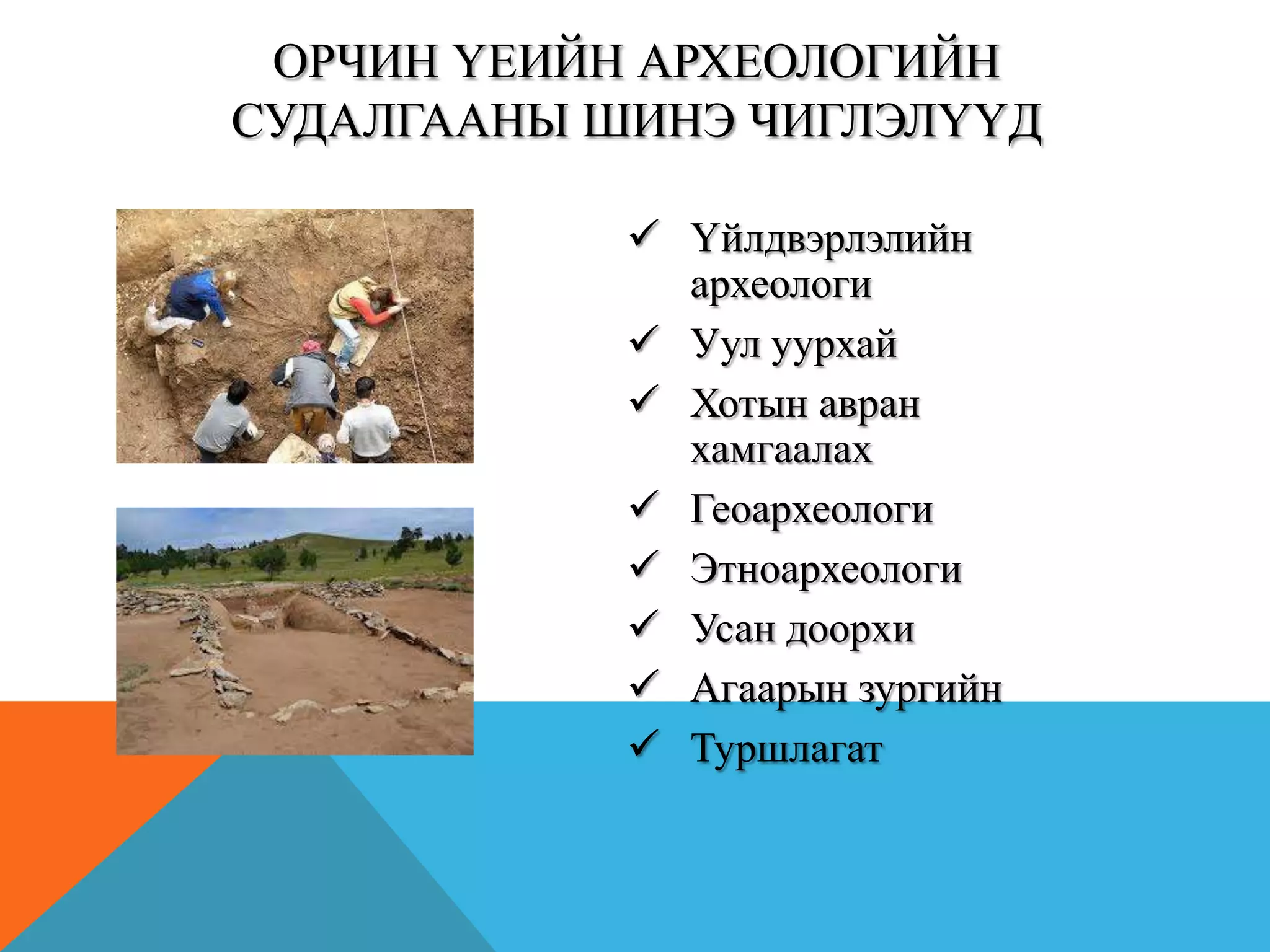 ОРЧИН ҮЕИЙН АРХЕОЛОГИЙН СУДАЛГААНЫ ШИНЭ ЧИГЛЭЛҮҮД

✓ Үйлдвэрлэлийн археологи
✓ Уул уурхай
✓ Хотын авран хамгаалах
✓ Геоархеологи
✓ Этноархеологи
✓ Усан доорхи
✓ Агаарын зургийн
✓ Туршлагат